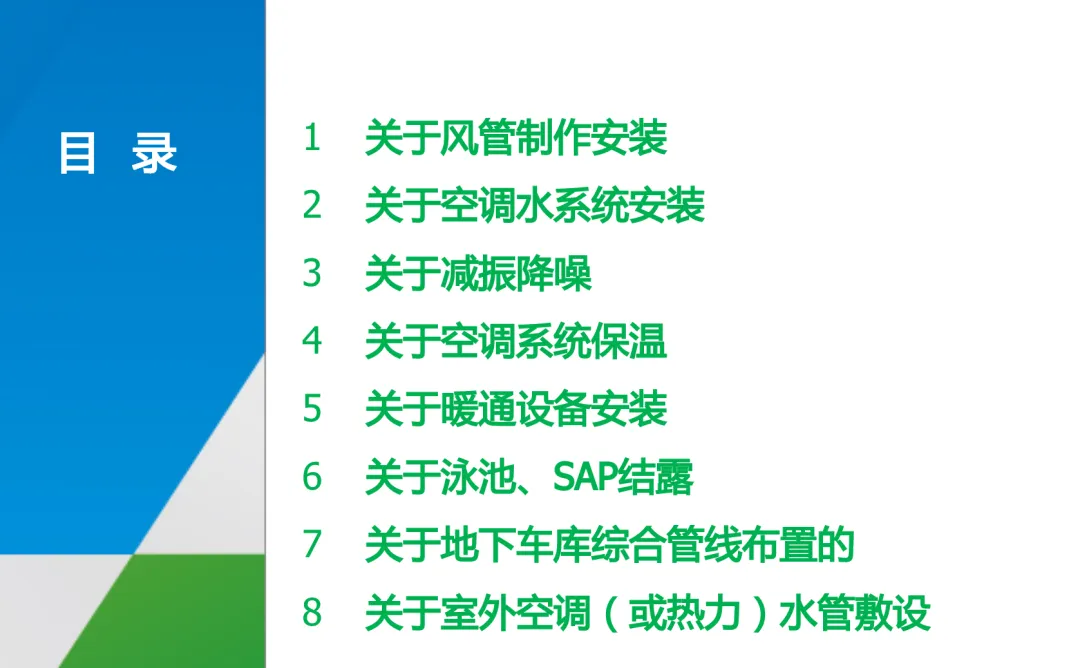 目 录

1 关于风管制作安装
2 关于空调水系统安装
3 关于减振降噪
4 关于空调系统保温
5 关于暖通设备安装
6 关于泳池、SAP结露
7 关于地下车库综合管线布置的
8 关于室外空调（或热力）水管敷设